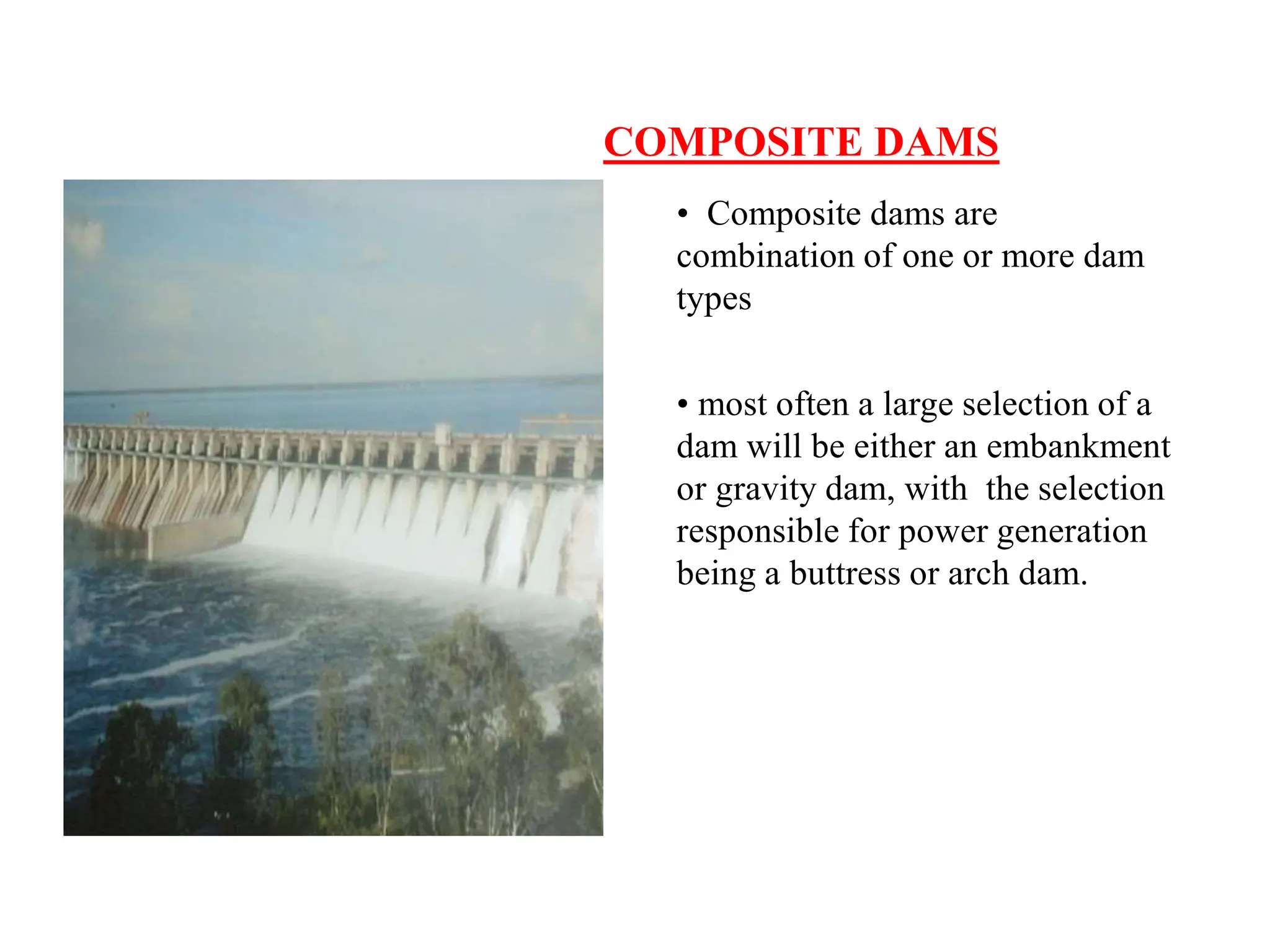 COMPOSITE DAMS

• Composite dams are combination of one or more dam types

• most often a large selection of a dam will be either an embankment or gravity dam, with the selection responsible for power generation being a buttress or arch dam.